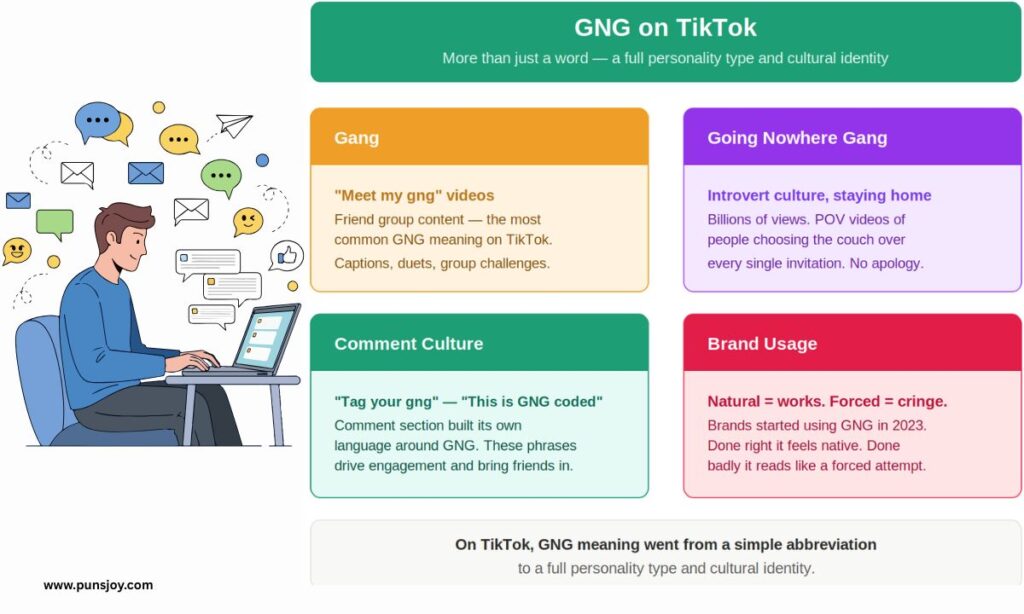 GNG on TikTok
More than just a word — a full personality type and cultural identity

Gang

"Meet my gng" videos
Friend group content — the most common GNG meaning on TikTok.
Captions, duets, group challenges.

Going Nowhere Gang

Introvert culture, staying home
Billions of views. POV videos of people choosing the couch over every single invitation. No apology.

Comment Culture

"Tag your gng" — "This is GNG coded"
Comment section built its own language around GNG. These phrases drive engagement and bring friends in.

Brand Usage

Natural = works. Forced = cringe.
Brands started using GNG in 2023. Done right it feels native. Done badly it reads like a forced attempt.

On TikTok, GNG meaning went from a simple abbreviation to a full personality type and cultural identity.

www.punsjoy.com